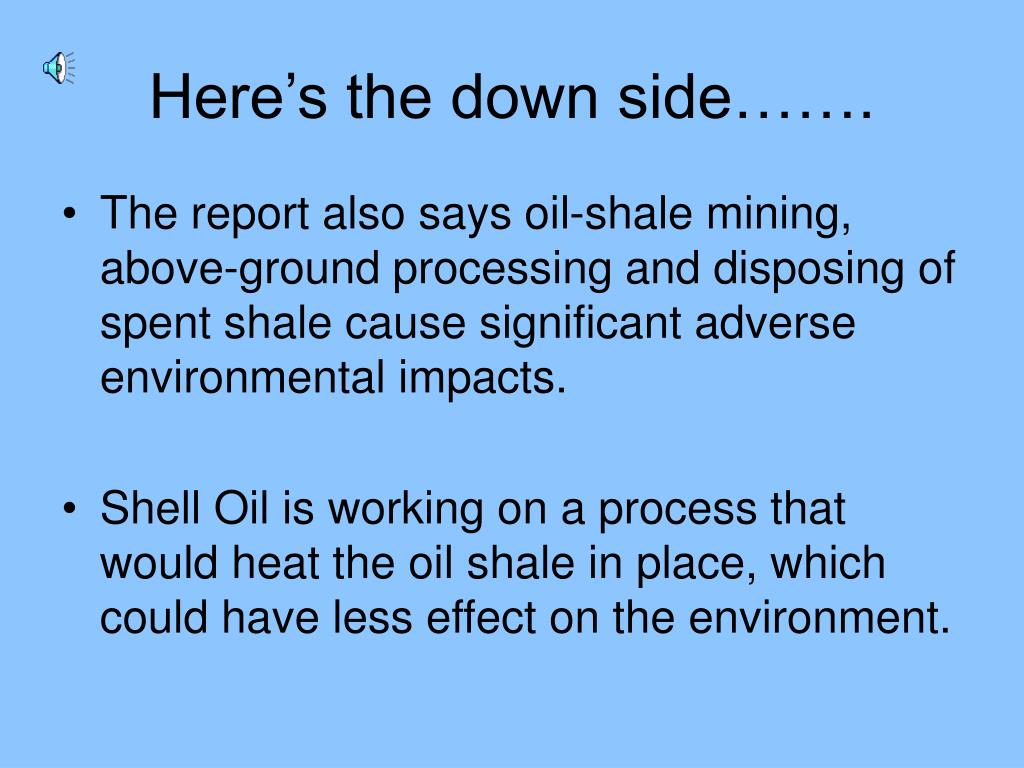 Here’s the down side…….

• The report also says oil-shale mining, above-ground processing and disposing of spent shale cause significant adverse environmental impacts.

• Shell Oil is working on a process that would heat the oil shale in place, which could have less effect on the environment.